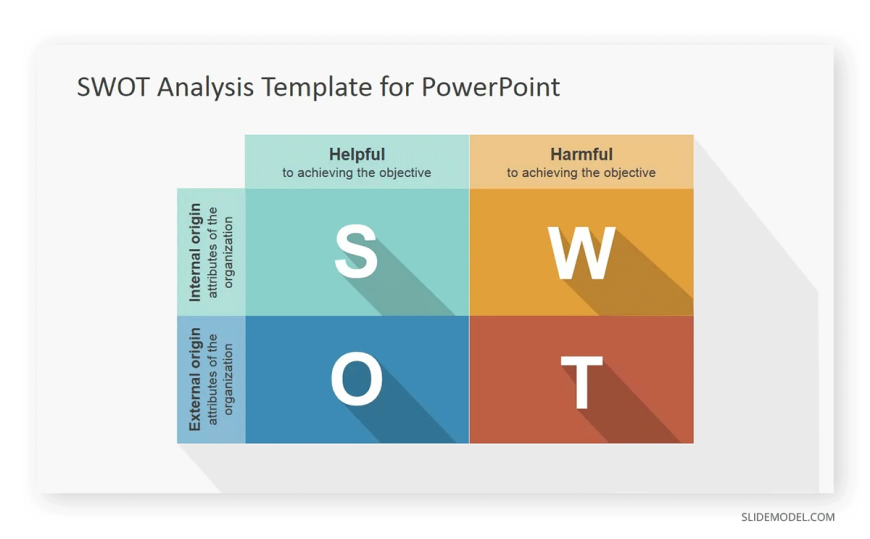 SWOT Analysis Template for PowerPoint

Helpful
to achieving the objective

Harmful
to achieving the objective

Internal origin
attributes of the organization

S

W

External origin
attributes of the organization

O

T

SLIDEMODEL.COM